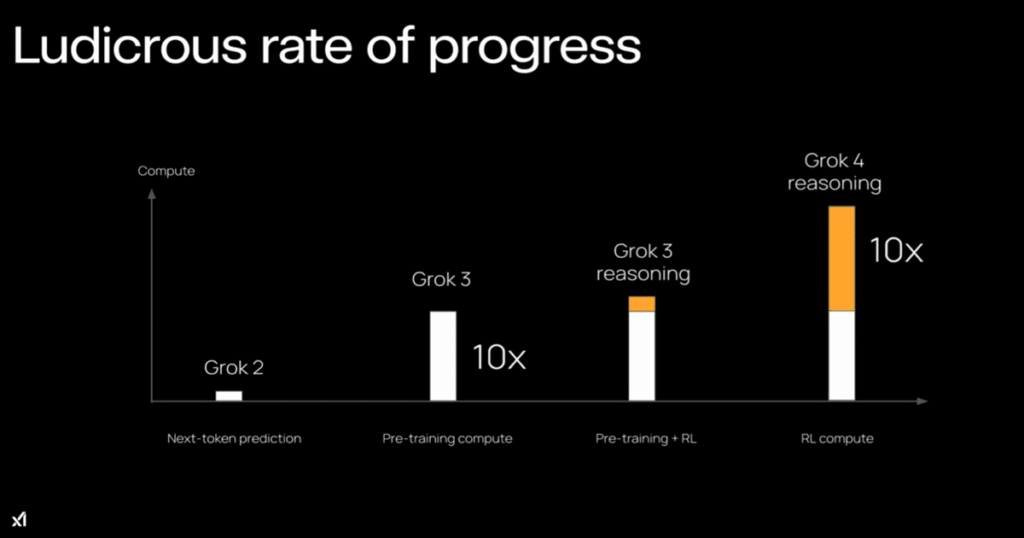 Ludicrous rate of progress

Compute

Grok 2

Grok 3

10x

Grok 3 reasoning

Grok 4 reasoning

10x

Next-token prediction

Pre-training compute

Pre-training + RL

RL compute

xI